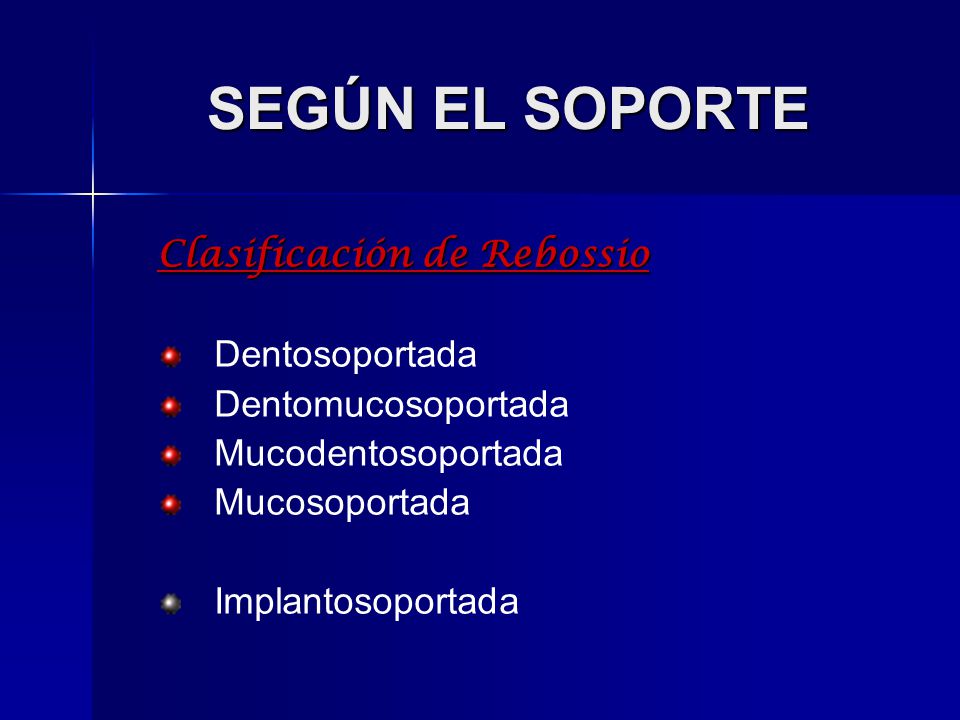 SEGÚN EL SOPORTE

Clasificación de Rebossio

Dentosoportada
Dentomucosoportada
Mucodentosoportada
Mucosoportada

Implantosoportada